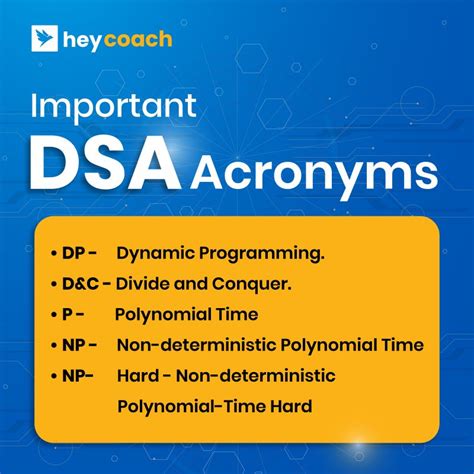 heycoach

Important DSA Acronyms

• DP - Dynamic Programming.
• D&C - Divide and Conquer.
• P - Polynomial Time
• NP - Non-deterministic Polynomial Time
• NP- Hard - Non-deterministic Polynomial-Time Hard